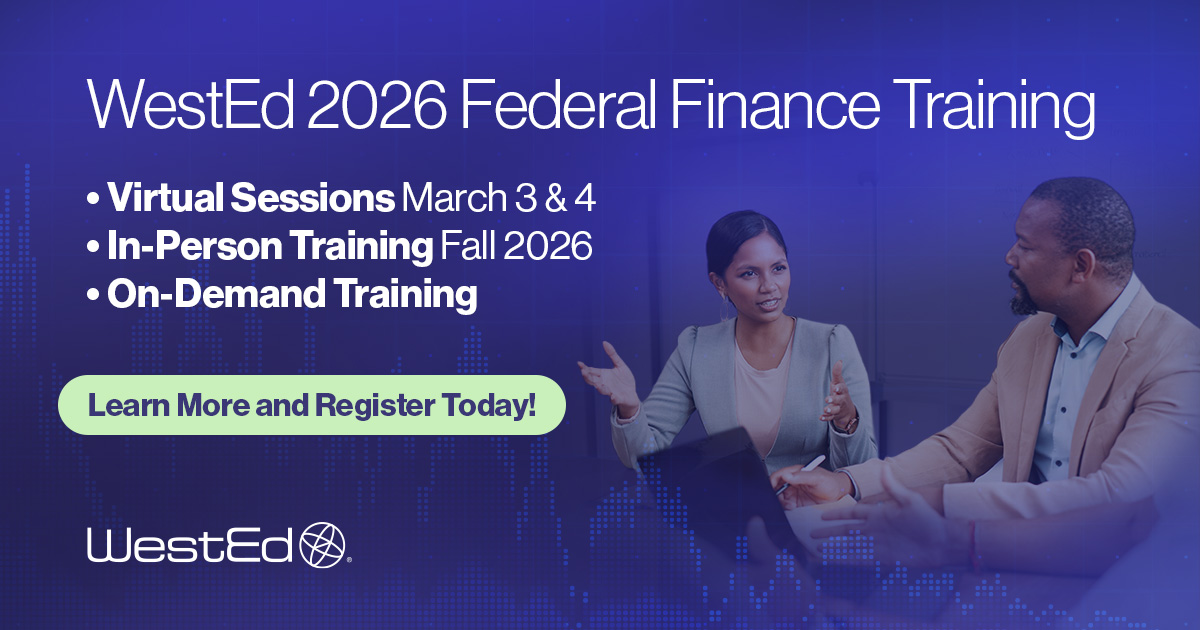 WestEd 2026 Federal Finance Training

• Virtual Sessions March 3 & 4
• In-Person Training Fall 2026
• On-Demand Training

Learn More and Register Today!

WestEd